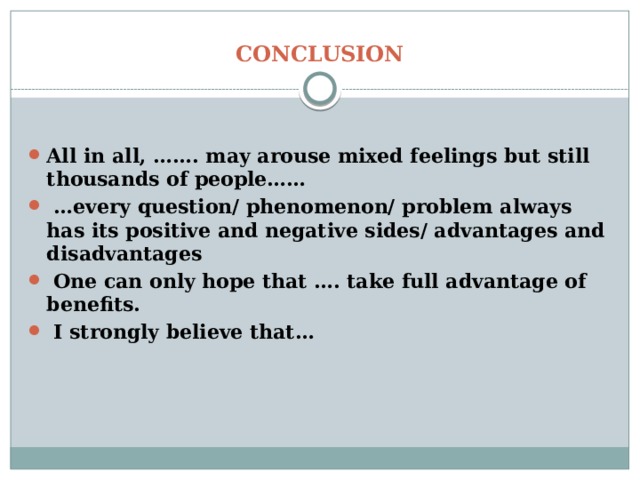 CONCLUSION

- All in all, ……. may arouse mixed feelings but still thousands of people……
- …every question/ phenomenon/ problem always has its positive and negative sides/ advantages and disadvantages
- One can only hope that …. take full advantage of benefits.
- I strongly believe that…